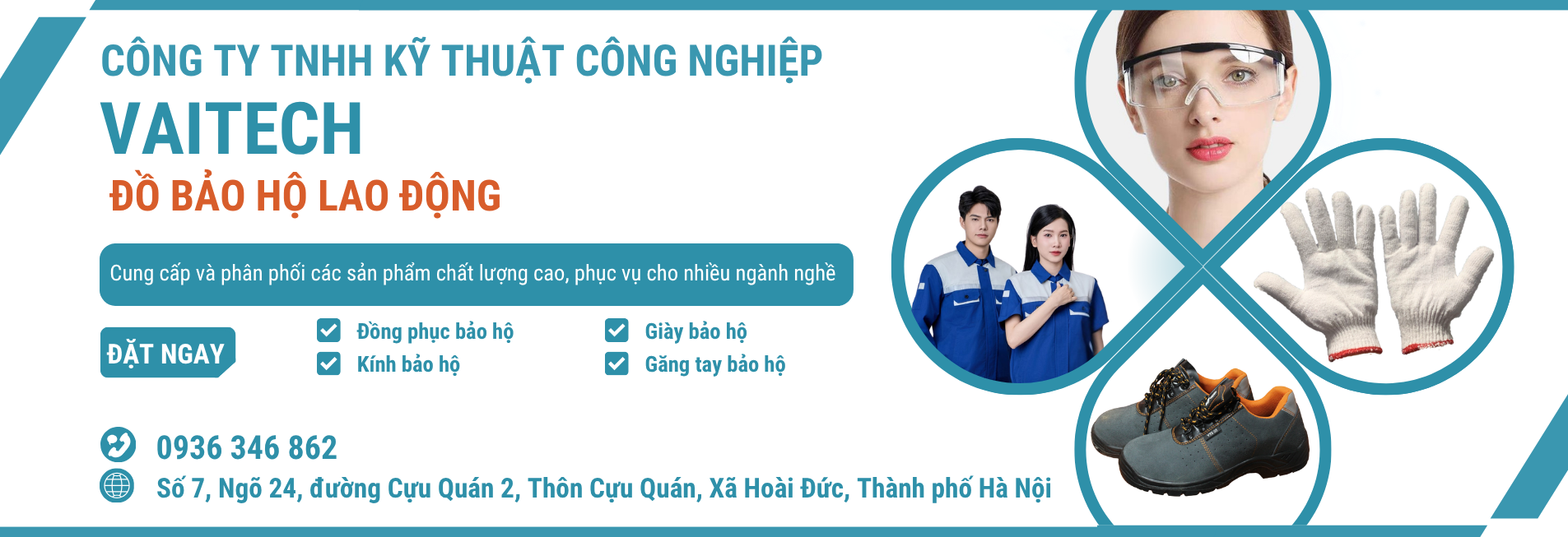 CÔNG TY TNHH KỸ THUẬT CÔNG NGHIỆP
VAITECH
ĐỒ BẢO HỘ LAO ĐỘNG

Cung cấp và phân phối các sản phẩm chất lượng cao, phục vụ cho nhiều ngành nghề

ĐẶT NGAY

Đồng phục bảo hộ
Kính bảo hộ
Giày bảo hộ
Găng tay bảo hộ

0936 346 862
Số 7, Ngõ 24, đường Cựu Quán 2, Thôn Cựu Quán, Xã Hoài Đức, Thành phố Hà Nội